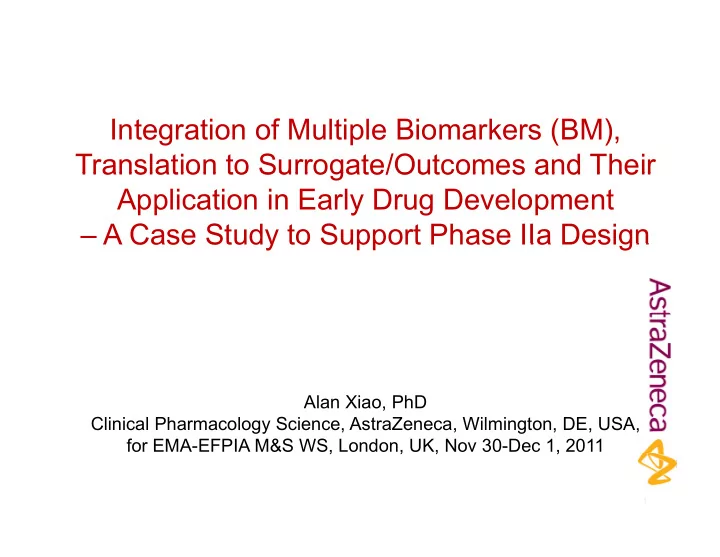 Integration of Multiple Biomarkers (BM), Translation to Surrogate/Outcomes and Their Application in Early Drug Development – A Case Study to Support Phase IIa Design

AstraZeneca

Alan Xiao, PhD
Clinical Pharmacology Science, AstraZeneca, Wilmington, DE, USA, for EMA-EFPIA M&S WS, London, UK, Nov 30-Dec 1, 2011